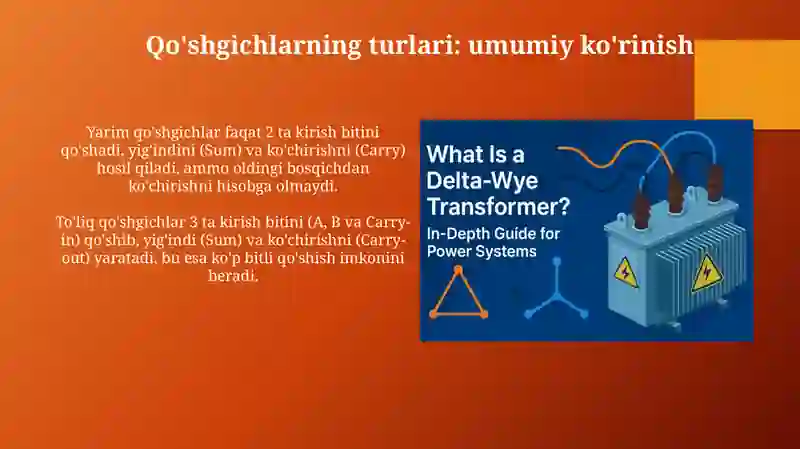 Qo'shgichlarning turlari: umumiy ko'rinish

Yarim qo'shgichlar faqat 2 ta kirish bitini qo'shadi, yig'indini (Sum) va ko'chirishni (Carry) hosil qiladi, ammo oldingi bosqichdan ko'chirishni hisobga olmaydi.

To'liq qo'shgichlar 3 ta kirish bitini (A, B va Carry-in) qo'shib, yig'indi (Sum) va ko'chirishni (Carry-out) yaratadi, bu esa ko'p bitli qo'shish imkonini beradi.

What Is a Delta-Wye Transformer?

In-Depth Guide for Power Systems